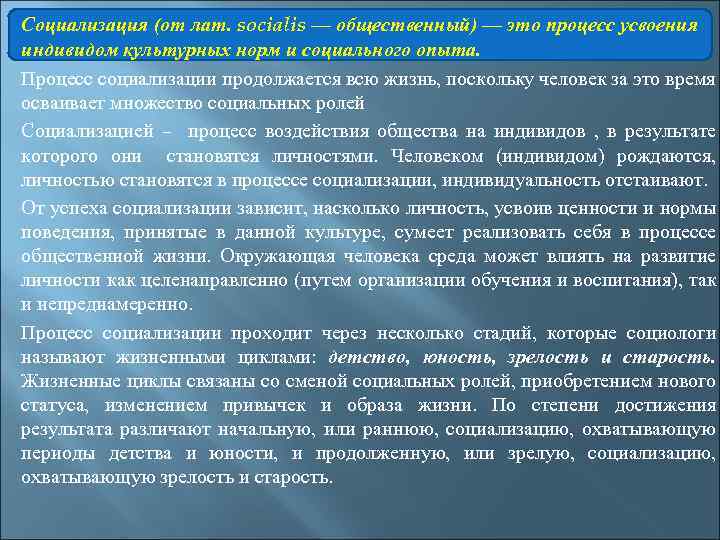 Социализация (от лат. socialis — общественный) — это процесс усвоения индивидом культурных норм и социального опыта.

Процесс социализации продолжается всю жизнь, поскольку человек за это время осваивает множество социальных ролей

Социализацией – процесс воздействия общества на индивидов , в результате которого они становятся личностями. Человеком (индивидом) рождаются, личностью становятся в процессе социализации, индивидуальность отстаивают.

От успеха социализации зависит, насколько личность, усвоив ценности и нормы поведения, принятые в данной культуре, сумеет реализовать себя в процессе общественной жизни. Окружающая человека среда может влиять на развитие личности как целенаправленно (путем организации обучения и воспитания), так и непреднамеренно.

Процесс социализации проходит через несколько стадий, которые социологи называют жизненными циклами: детство, юность, зрелость и старость. Жизненные циклы связаны со сменой социальных ролей, приобретением нового статуса, изменением привычек и образа жизни. По степени достижения результата различают начальную, или раннюю, социализацию, охватывающую периоды детства и юности, и продолженную, или зрелую, социализацию, охватывающую зрелость и старость.